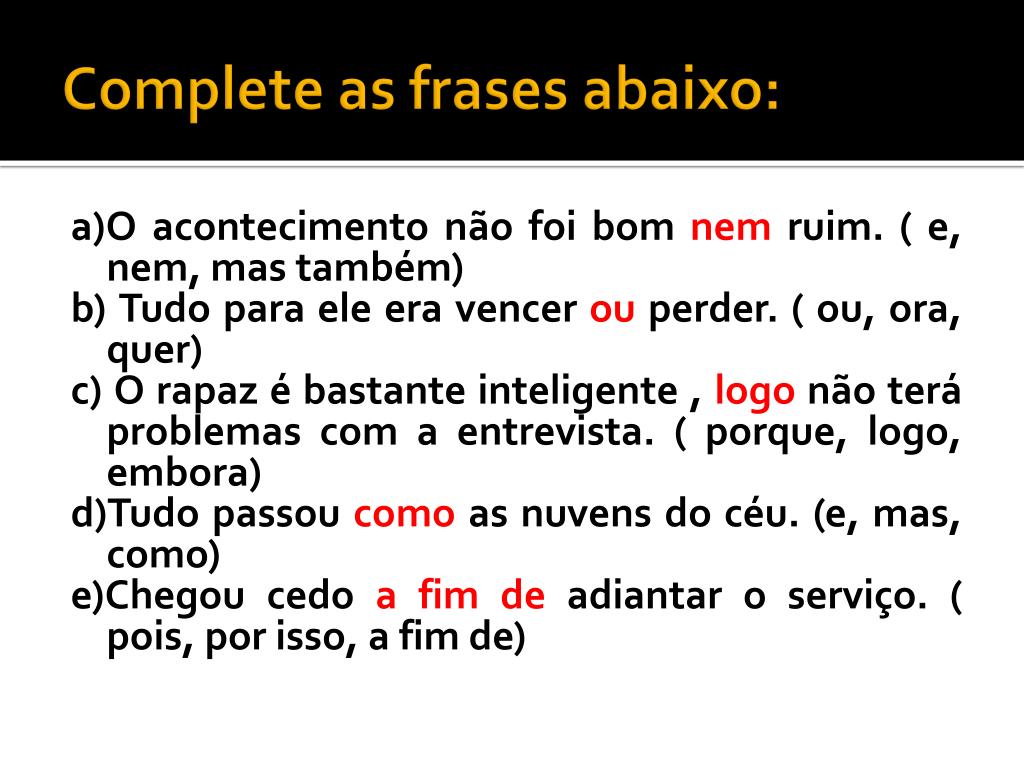 Complete as frases abaixo:

a)O acontecimento não foi bom nem ruim. ( e, nem, mas também)
b) Tudo para ele era vencer ou perder. ( ou, ora, quer)
c) O rapaz é bastante inteligente , logo não terá problemas com a entrevista. ( porque, logo, embora)
d)Tudo passou como as nuvens do céu. (e, mas, como)
e)Chegou cedo a fim de adiantar o serviço. ( pois, por isso, a fim de)